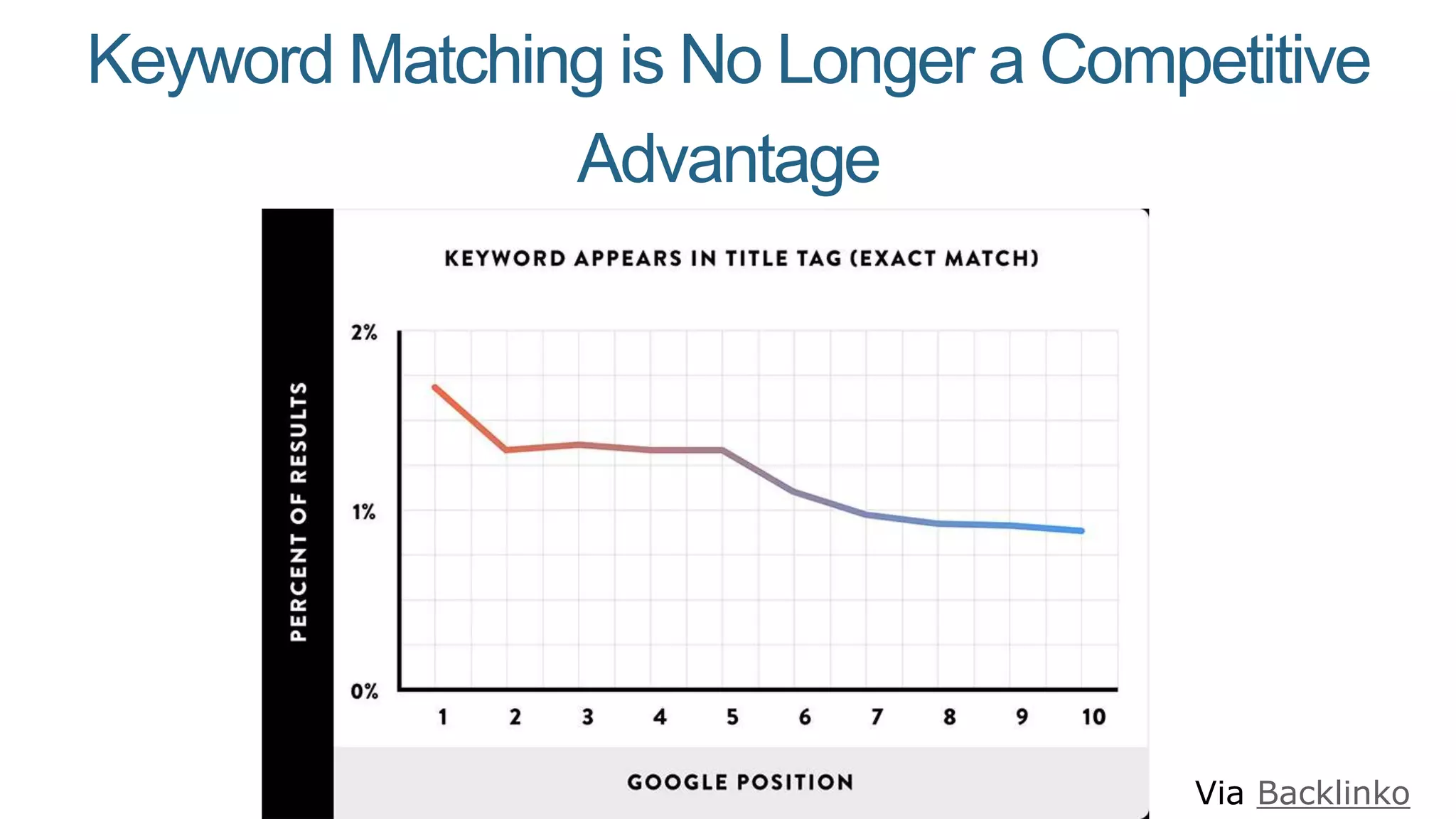 Keyword Matching is No Longer a Competitive Advantage

KEYWORD APPEARS IN TITLE TAG (EXACT MATCH)

PERCENT OF RESULTS

2%

1%

0%

1 2 3 4 5 6 7 8 9 10

GOOGLE POSITION

Via Backlinko